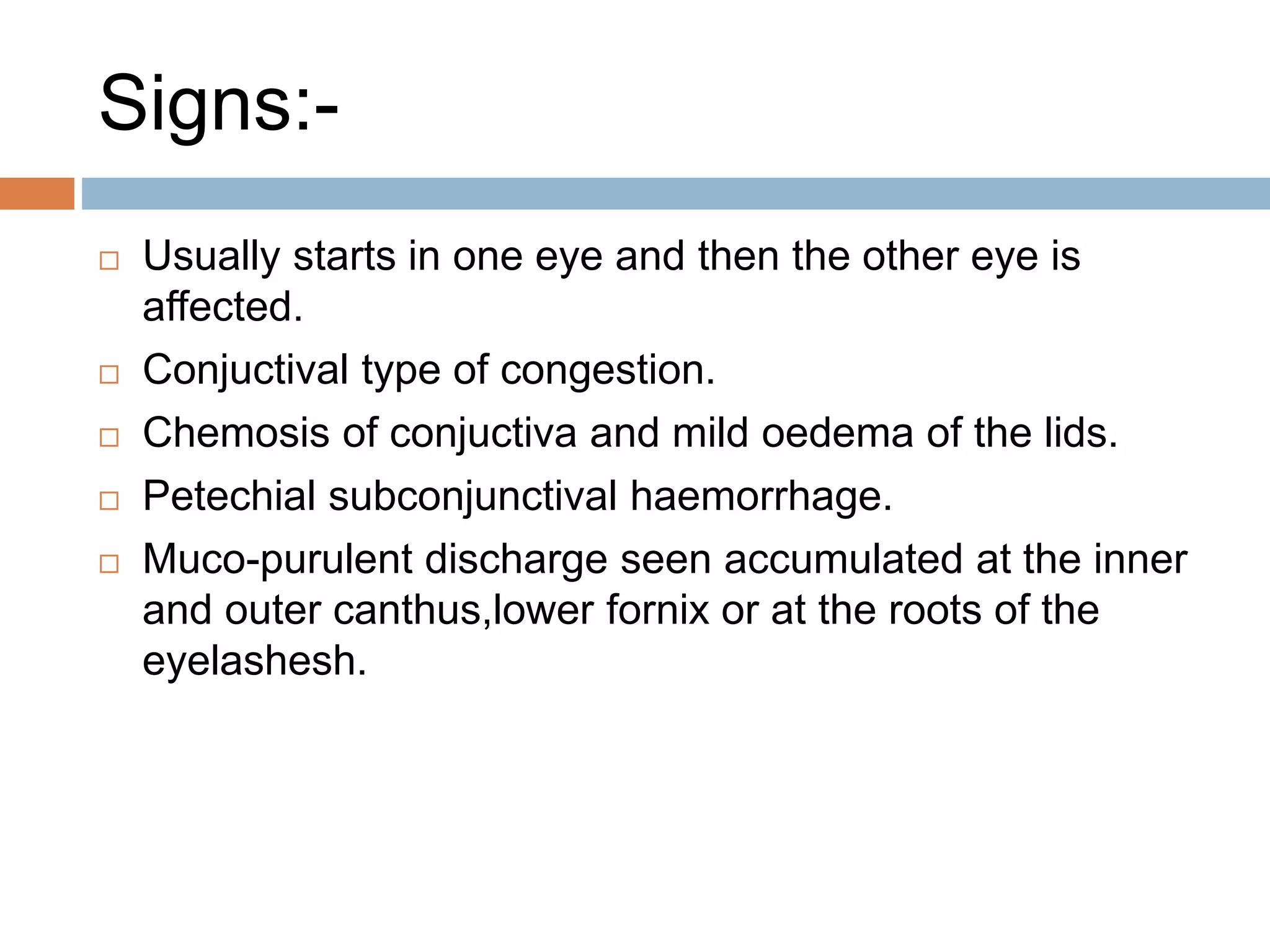 Signs:-

□ Usually starts in one eye and then the other eye is affected.

□ Conjuctival type of congestion.

□ Chemosis of conjuctiva and mild oedema of the lids.

□ Petechial subconjunctival haemorrhage.

□ Muco-purulent discharge seen accumulated at the inner and outer canthus,lower fornix or at the roots of the eyelashesh.